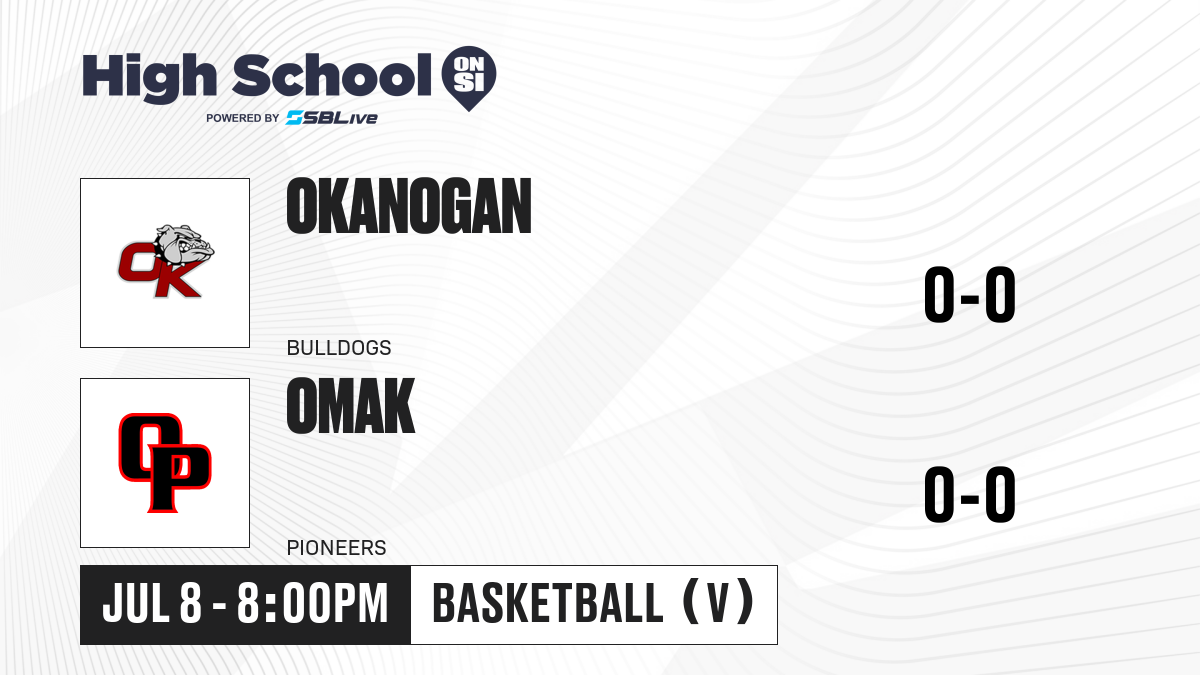 High School ON SI
POWERED BY SBLive

OK

OKANOGAN

BULLDOGS

0-0

OP

OMAK

PIONEERS

0-0

JUL 8 - 8:00PM

BASKETBALL (V)